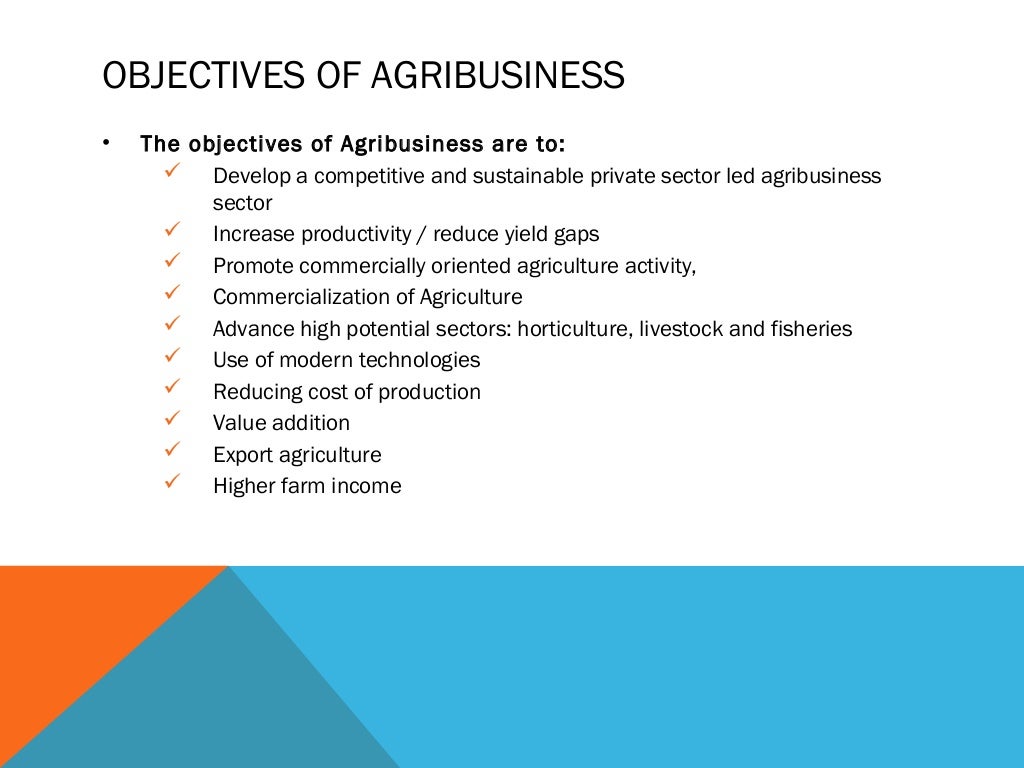 OBJECTIVES OF AGRIBUSINESS

• The objectives of Agribusiness are to:
✓ Develop a competitive and sustainable private sector led agribusiness sector
✓ Increase productivity / reduce yield gaps
✓ Promote commercially oriented agriculture activity,
✓ Commercialization of Agriculture
✓ Advance high potential sectors: horticulture, livestock and fisheries
✓ Use of modern technologies
✓ Reducing cost of production
✓ Value addition
✓ Export agriculture
✓ Higher farm income